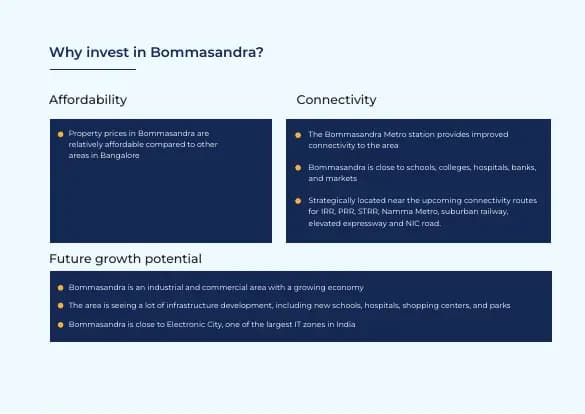 Why invest in Bommasandra?

Affordability

• Property prices in Bommasandra are relatively affordable compared to other areas in Bangalore

Connectivity

• The Bommasandra Metro station provides improved connectivity to the area
• Bommasandra is close to schools, colleges, hospitals, banks, and markets
• Strategically located near the upcoming connectivity routes for IRR, PRR, STRR, Namma Metro, suburban railway, elevated expressway and NIC road.

Future growth potential

• Bommasandra is an industrial and commercial area with a growing economy
• The area is seeing a lot of infrastructure development, including new schools, hospitals, shopping centers, and parks
• Bommasandra is close to Electronic City, one of the largest IT zones in India